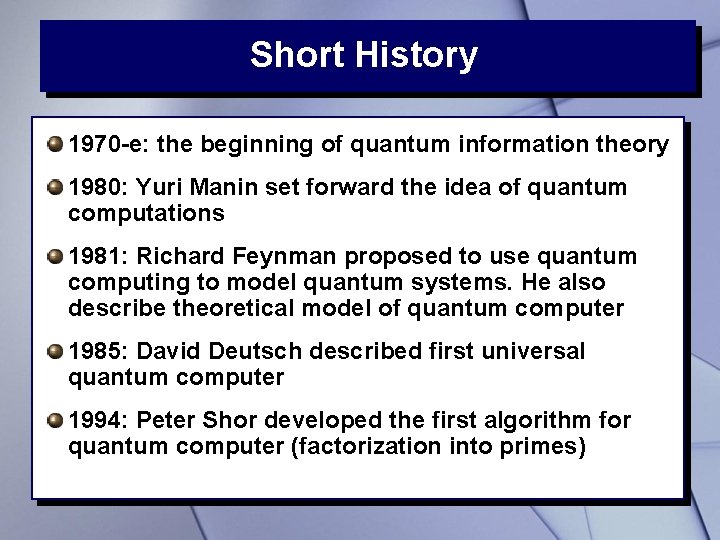 Short History

1970-e: the beginning of quantum information theory

1980: Yuri Manin set forward the idea of quantum computations

1981: Richard Feynman proposed to use quantum computing to model quantum systems. He also describe theoretical model of quantum computer

1985: David Deutsch described first universal quantum computer

1994: Peter Shor developed the first algorithm for quantum computer (factorization into primes)